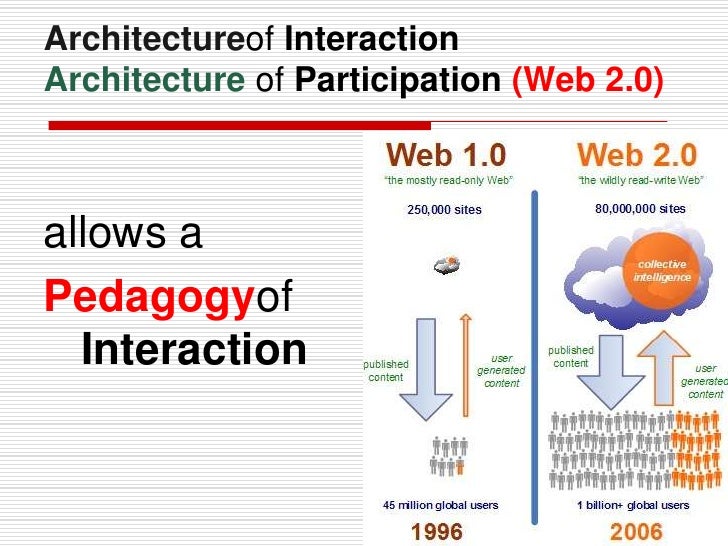 Architectureof Interaction
Architecture of Participation (Web 2.0)

allows a
Pedagogyof Interaction

Web 1.0
"the mostly read-only Web"
250,000 sites
published content
user generated content
45 million global users
1996

Web 2.0
"the wildly read-write Web"
80,000,000 sites
collective intelligence
published content
user generated content
1 billion+ global users
2006